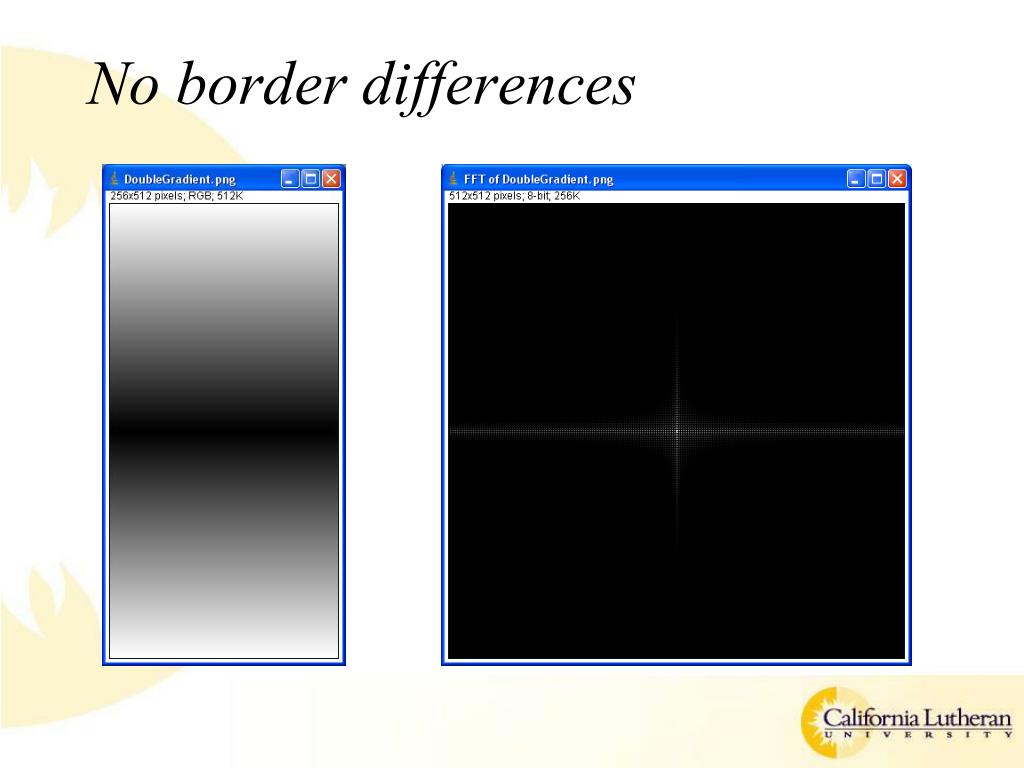 No border differences

DoubleGradient.png
256x512 pixels; RGB; 512K

FFT of DoubleGradient.png
512x512 pixels; 8-bit; 256K

California Lutheran
UNIVERSITY